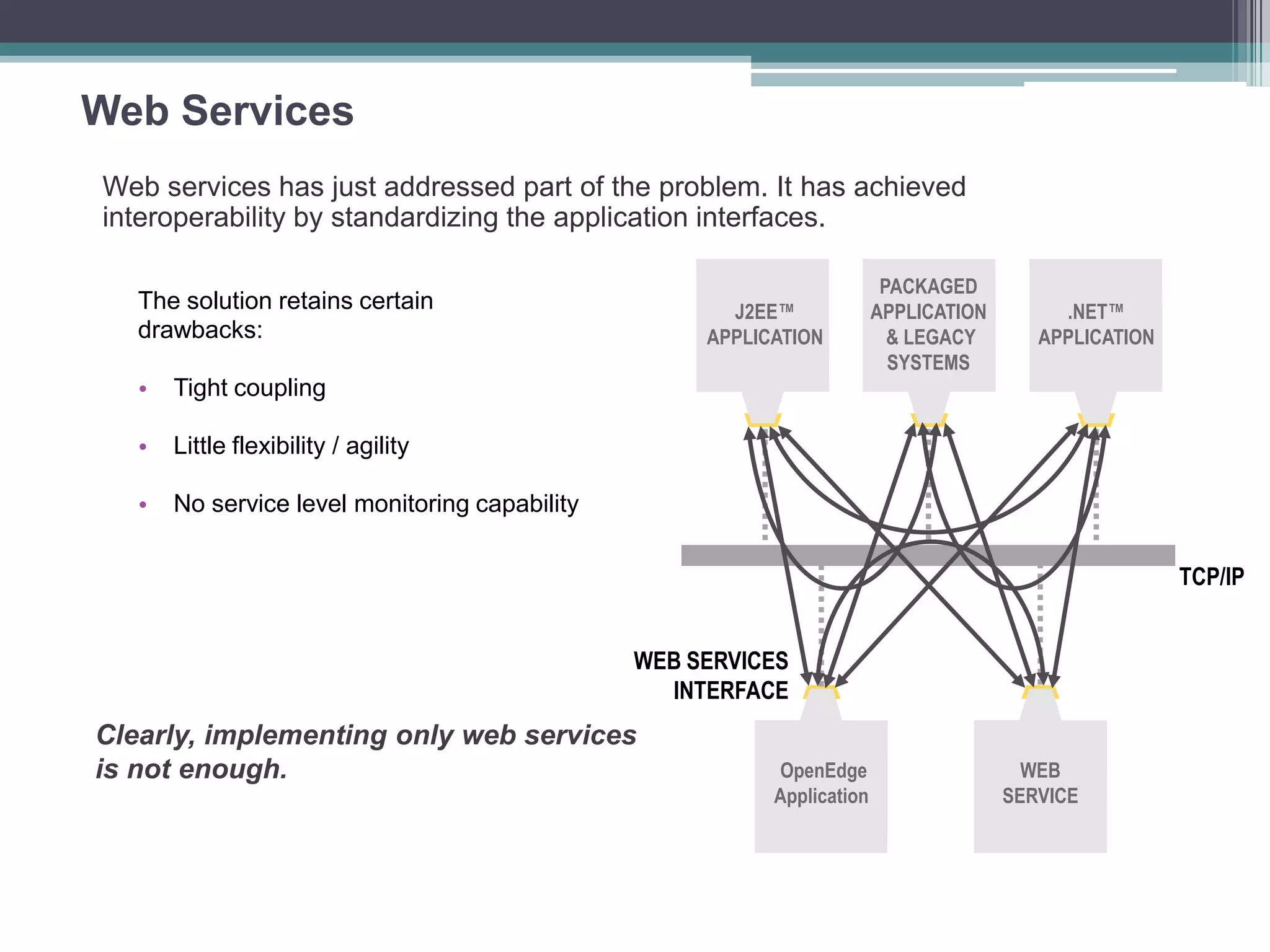 Web Services

Web services has just addressed part of the problem. It has achieved interoperability by standardizing the application interfaces.

The solution retains certain drawbacks:

• Tight coupling

• Little flexibility / agility

• No service level monitoring capability

Clearly, implementing only web services is not enough.

J2EE™ APPLICATION

PACKAGED APPLICATION & LEGACY SYSTEMS

.NET™ APPLICATION

TCP/IP

WEB SERVICES INTERFACE

OpenEdge Application

WEB SERVICE